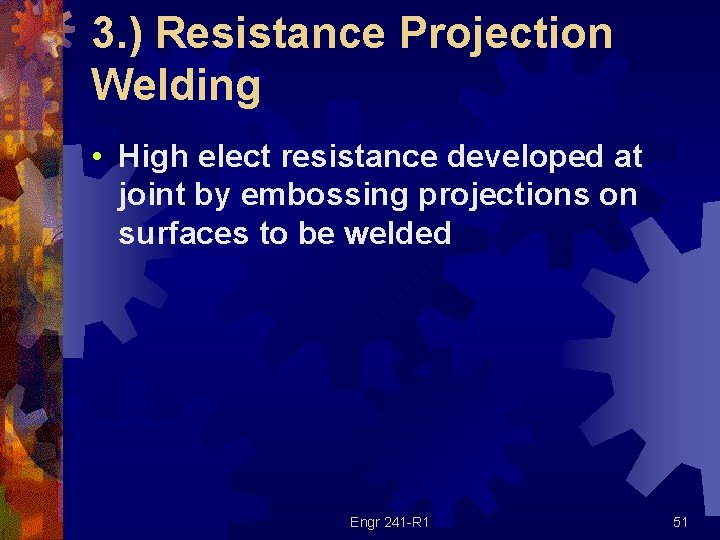 3.) Resistance Projection Welding

• High elect resistance developed at joint by embossing projections on surfaces to be welded

Engr 241-R1

51